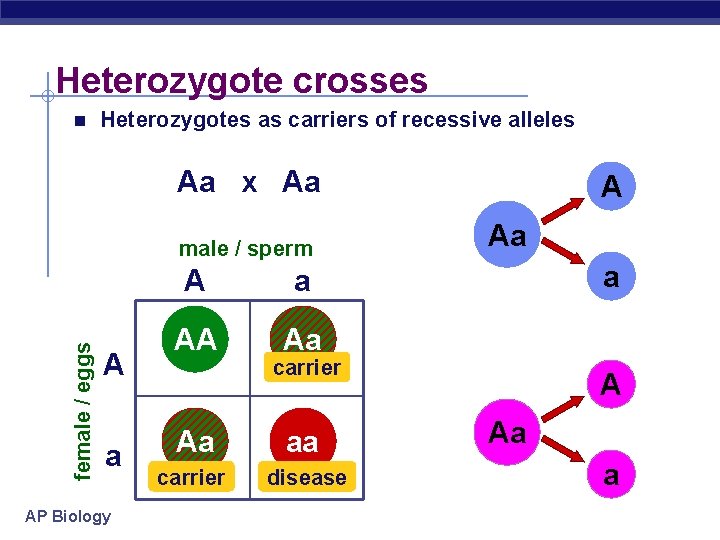 Heterozygote crosses

Heterozygotes as carriers of recessive alleles

Aa x Aa

male / sperm

female / eggs

|   | A | a |
|---|---|---|
| A | AA | Aa carrier |
| a | Aa carrier | aa disease |

Aa

A

a

Aa

A

a

AP Biology